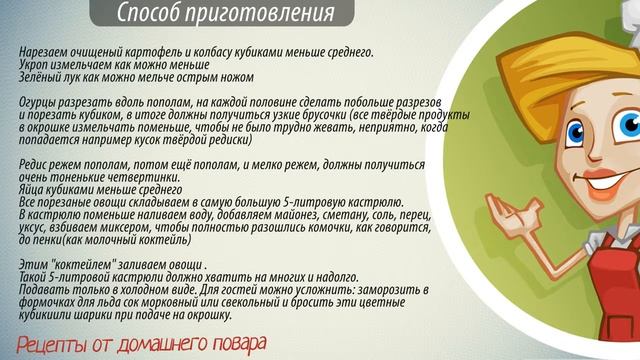 Способ приготовления

Нарезаем очищеный картофель и колбасу кубиками меньше среднего.
Укроп измельчаем как можно меньше
Зелёный лук как можно мельче острым ножом

Огурцы разрезать вдоль пополам, на каждой половине сделать побольше разрезов и порезать кубиком, в итоге должны получиться узкие брусочки (все твёрдые продукты в окрошке измельчать поменьше, чтобы не было трудно жевать, неприятно, когда попадается например кусок твёрдой редиски)

Редис режем пополам, потом ещё пополам, и мелко режем, должны получиться очень тоненькие четвертинки.
Яйца кубиками меньше среднего
Все порезаные овощи складываем в самую большую 5-литровую кастрюлю.
В кастрюлю поменьше наливаем воду, добавляем майонез, сметану, соль, перец, уксус, взбиваем миксером, чтобы полностью разошлись комочки, как говорится, до пенки(как молочный коктейль)

Этим "коктейлем" заливаем овощи .
Такой 5-литровой кастрюли должно хватить на многих и надолго.
Подавать только в холодном виде. Для гостей можно усложнить: заморозить в формочках для льда сок морковный или свекольный и бросить эти цветные кубикиили шарики при подаче на окрошку.

Рецепты от домашнего повара